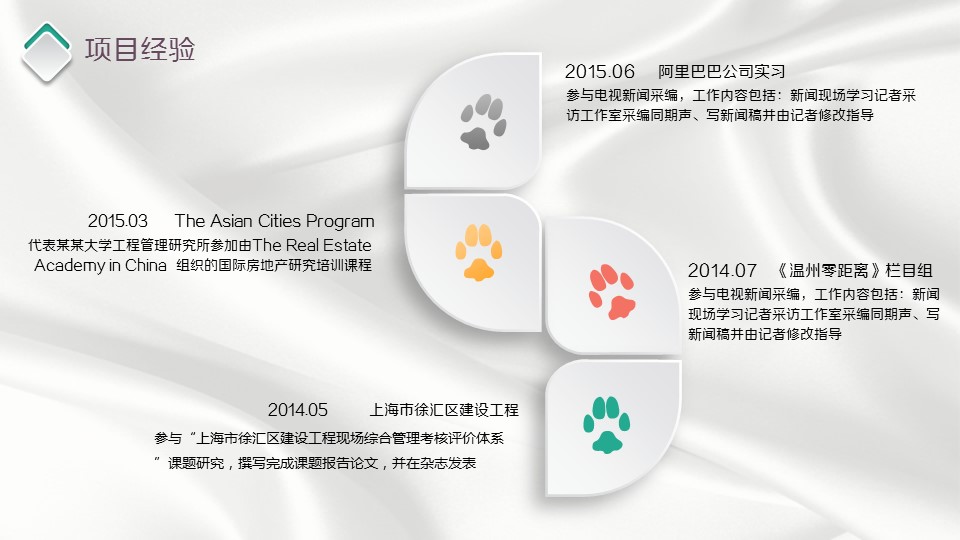 项目经验

2015.06 阿里巴巴公司实习

参与电视新闻采编，工作内容包括：新闻现场学习记者采访工作室采编同期声、写新闻稿并由记者修改指导

2015.03 The Asian Cities Program

代表某某大学工程管理研究所参加由The Real Estate Academy in China 组织的国际房地产研究培训课程

2014.07 《温州零距离》栏目组

参与电视新闻采编，工作内容包括：新闻现场学习记者采访工作室采编同期声、写新闻稿并由记者修改指导

2014.05 上海市徐汇区建设工程

参与“上海市徐汇区建设工程现场综合管理考核评价体系”课题研究，撰写完成课题报告论文，并在杂志发表